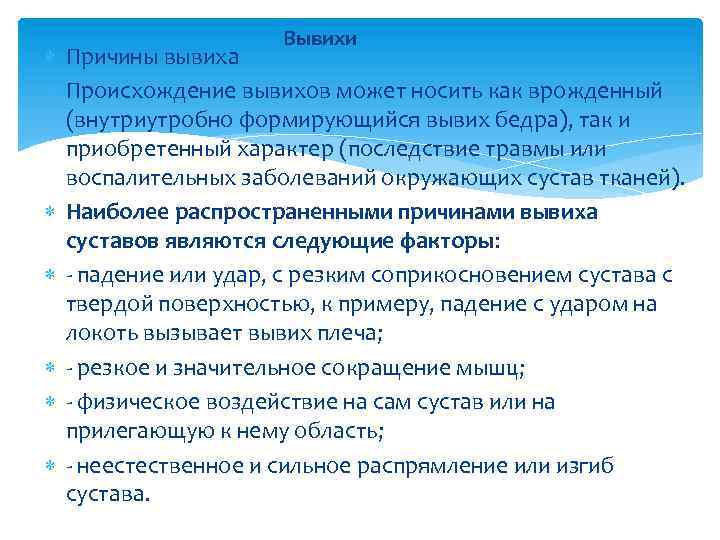 Вывихи

Причины вывиха

Происхождение вывихов может носить как врожденный (внутриутробно формирующийся вывих бедра), так и приобретенный характер (последствие травмы или воспалительных заболеваний окружающих сустав тканей).

Наиболее распространенными причинами вывиха суставов являются следующие факторы:

- падение или удар, с резким соприкосновением сустава с твердой поверхностью, к примеру, падение с ударом на локоть вызывает вывих плеча;

- резкое и значительное сокращение мышц;

- физическое воздействие на сам сустав или на прилегающую к нему область;

- неестественное и сильное распрямление или изгиб сустава.